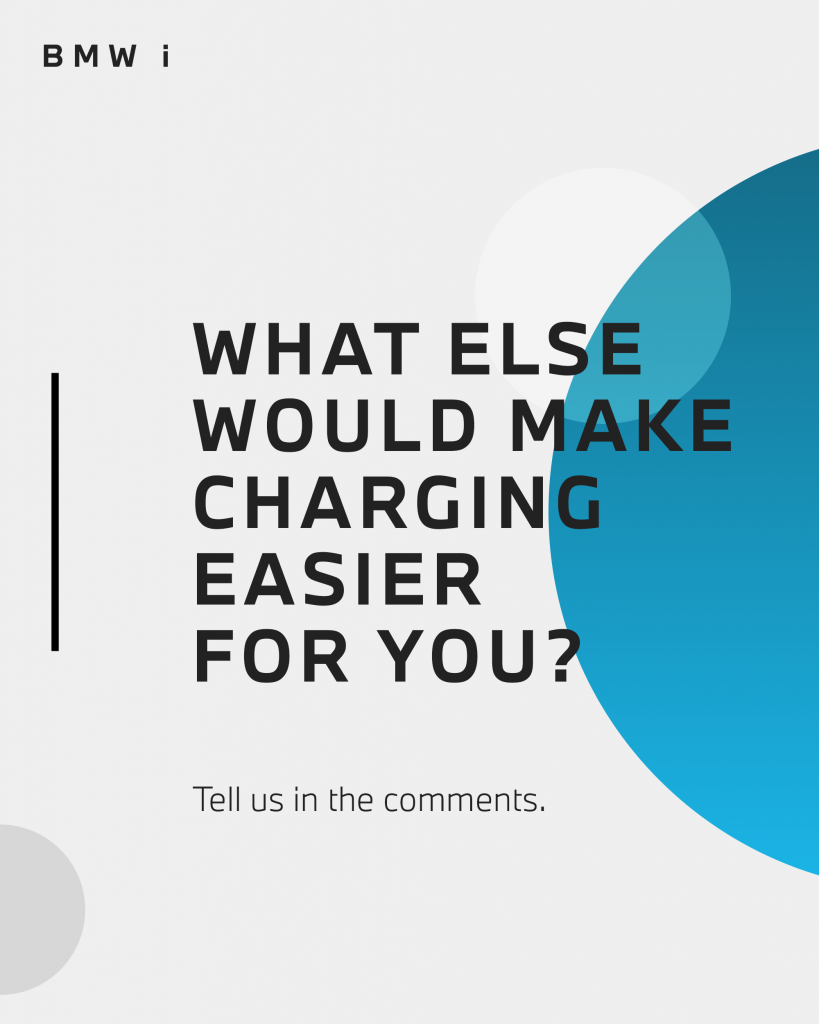 BMW i

WHAT ELSE WOULD MAKE CHARGING EASIER FOR YOU?

Tell us in the comments.